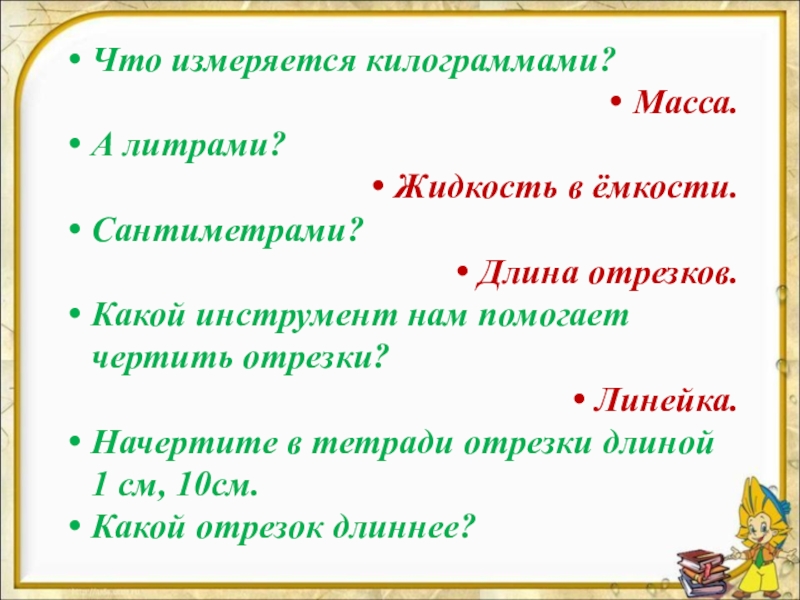 • Что измеряется килограммами?

• Масса.

• А литрами?

• Жидкость в ёмкости.

• Сантиметрами?

• Длина отрезков.

• Какой инструмент нам помогает чертить отрезки?

• Линейка.

• Начертите в тетради отрезки длиной 1 см, 10см.

• Какой отрезок длиннее?